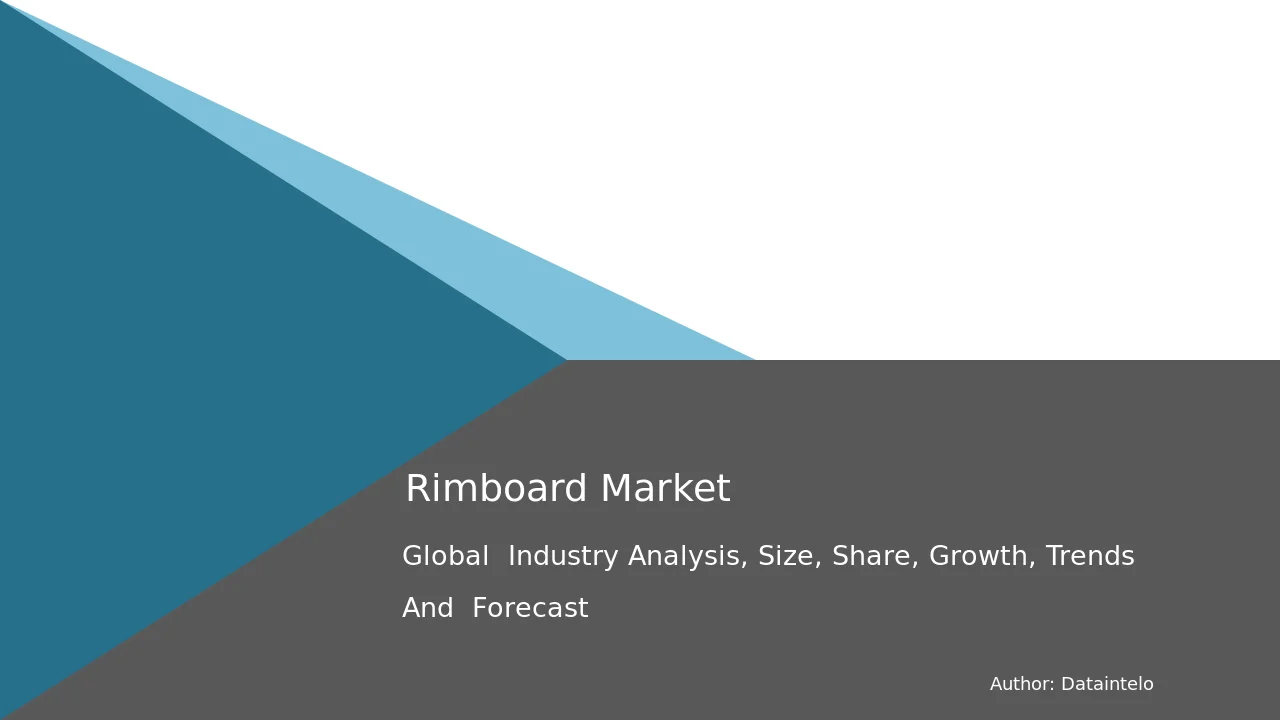 Rimboard Market

Global Industry Analysis, Size, Share, Growth, Trends And Forecast

Author: Dataintelo